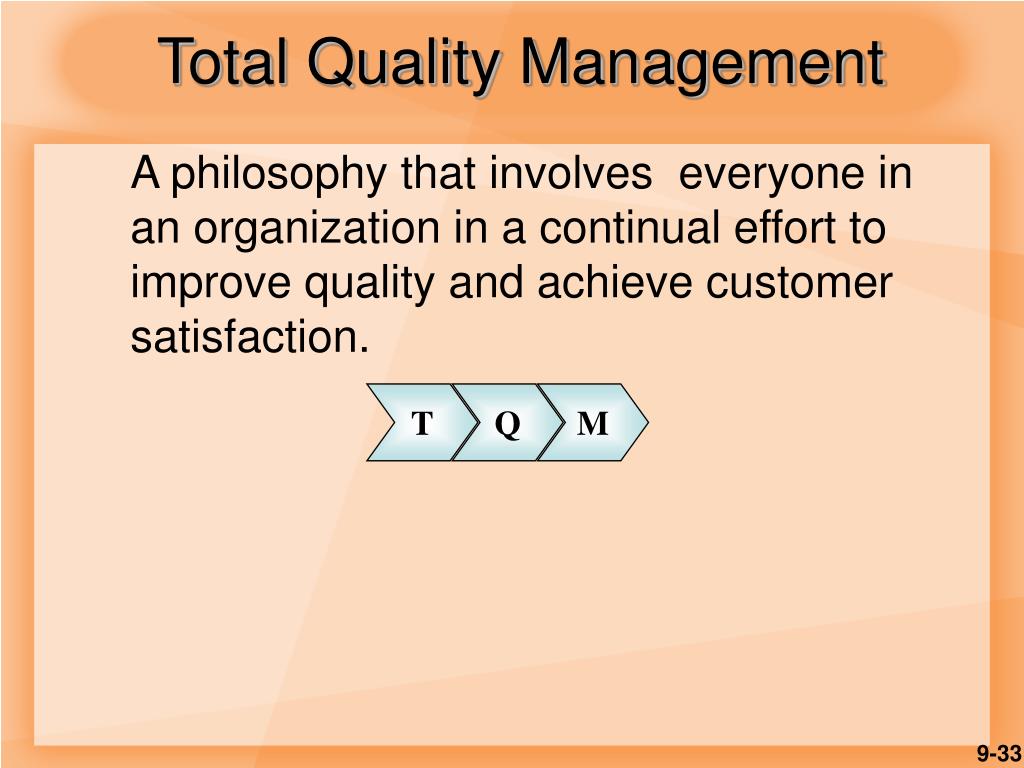 Total Quality Management

A philosophy that involves everyone in an organization in a continual effort to improve quality and achieve customer satisfaction.

T Q M

9-33